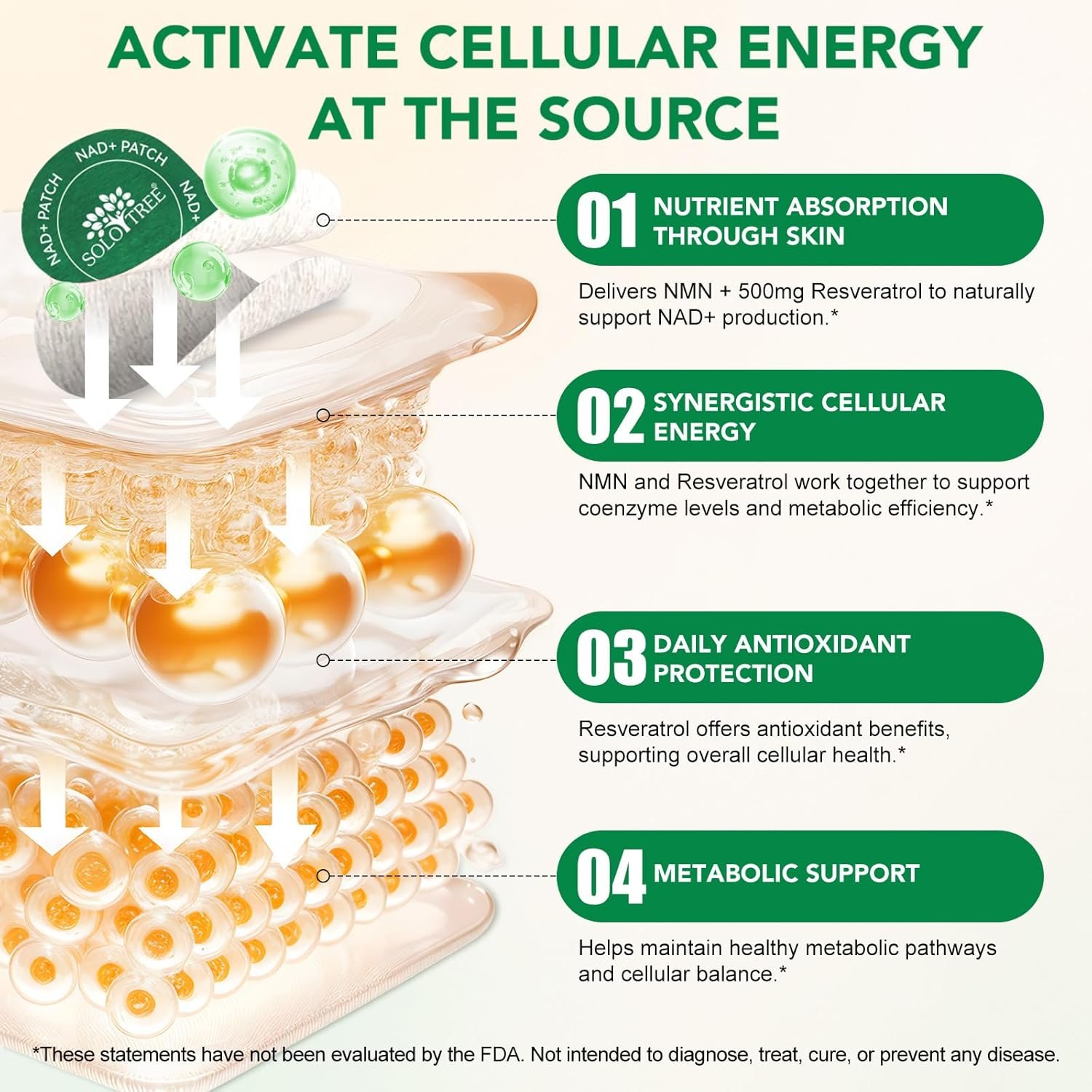 ACTIVATE CELLULAR ENERGY AT THE SOURCE

NAD+ PATCH NAD+ PATCH NAD+
SOLO TREE®

01 NUTRIENT ABSORPTION THROUGH SKIN

Delivers NMN + 500mg Resveratrol to naturally support NAD+ production.*

02 SYNERGISTIC CELLULAR ENERGY

NMN and Resveratrol work together to support coenzyme levels and metabolic efficiency.*

03 DAILY ANTIOXIDANT PROTECTION

Resveratrol offers antioxidant benefits, supporting overall cellular health.*

04 METABOLIC SUPPORT

Helps maintain healthy metabolic pathways and cellular balance.*

*These statements have not been evaluated by the FDA. Not intended to diagnose, treat, cure, or prevent any disease.